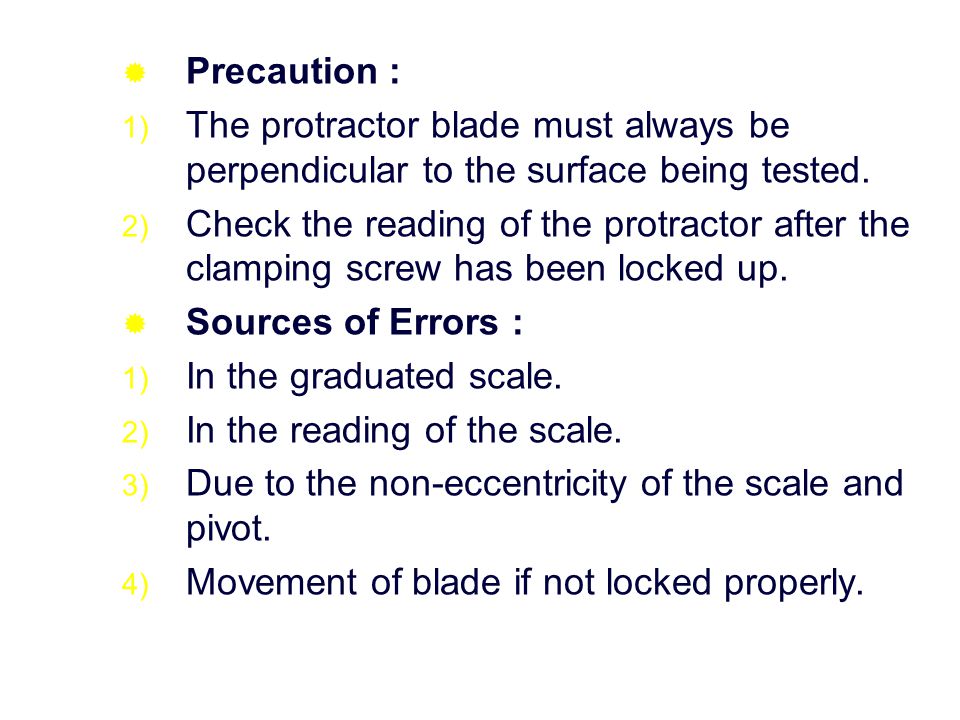 Precaution :

1) The protractor blade must always be perpendicular to the surface being tested.

2) Check the reading of the protractor after the clamping screw has been locked up.

Sources of Errors :

1) In the graduated scale.

2) In the reading of the scale.

3) Due to the non-eccentricity of the scale and pivot.

4) Movement of blade if not locked properly.